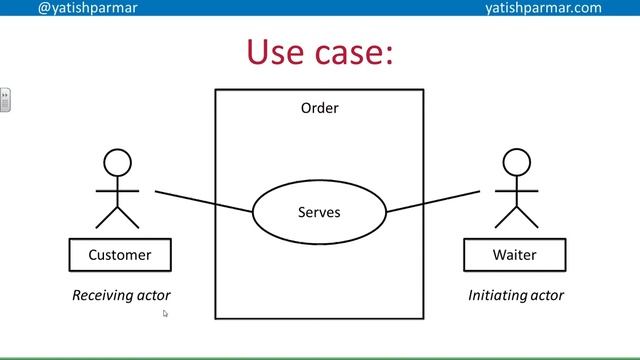 @yatishparmar

yatishparmar.com

Use case:

Order

Serves

Customer

Receiving actor

Waiter

Initiating actor